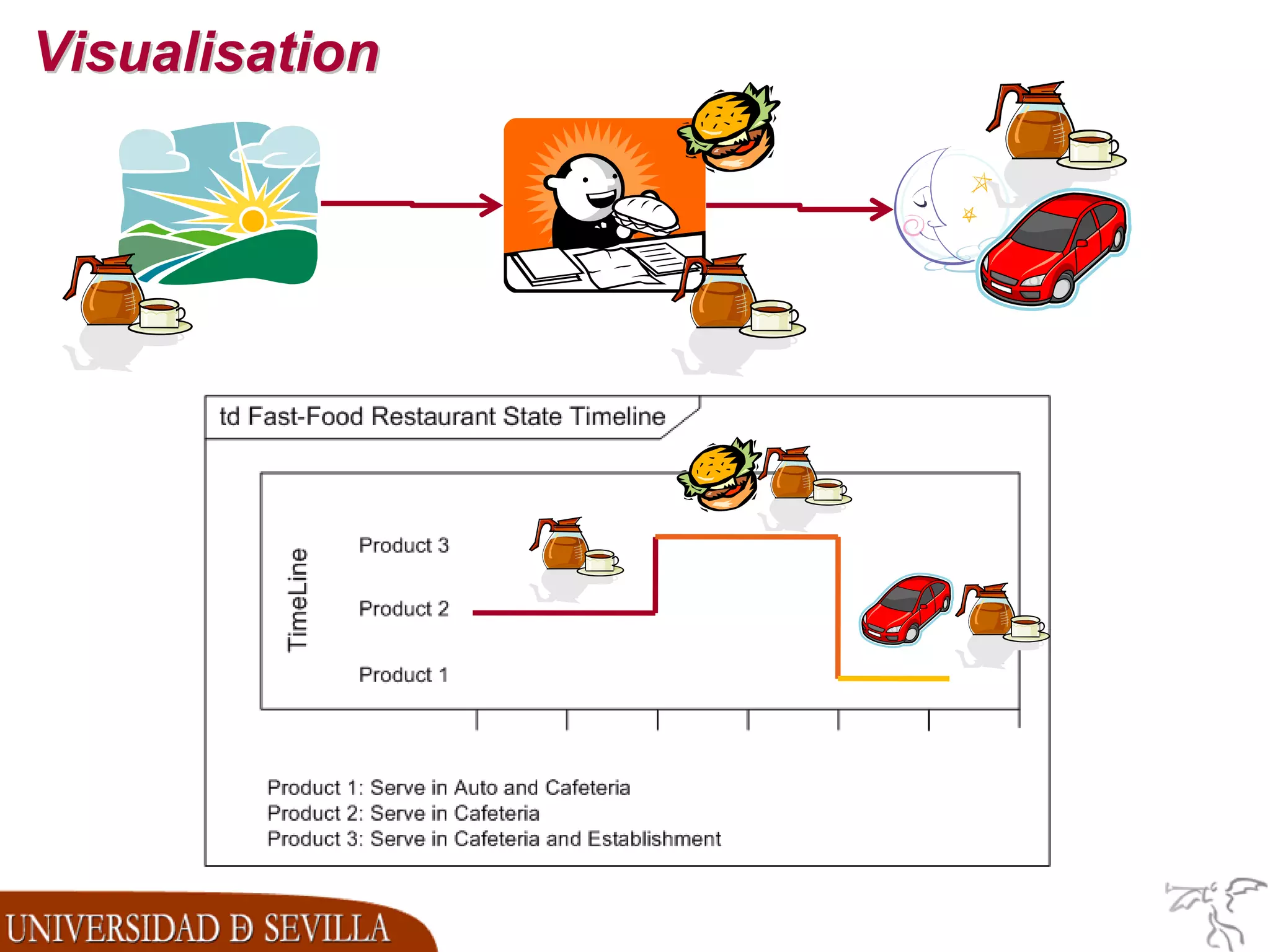 Visualisation

td Fast-Food Restaurant State Timeline

TimeLine

Product 3

Product 2

Product 1

Product 1: Serve in Auto and Cafeteria
Product 2: Serve in Cafeteria
Product 3: Serve in Cafeteria and Establishment

UNIVERSIDAD Ð SEVILLA